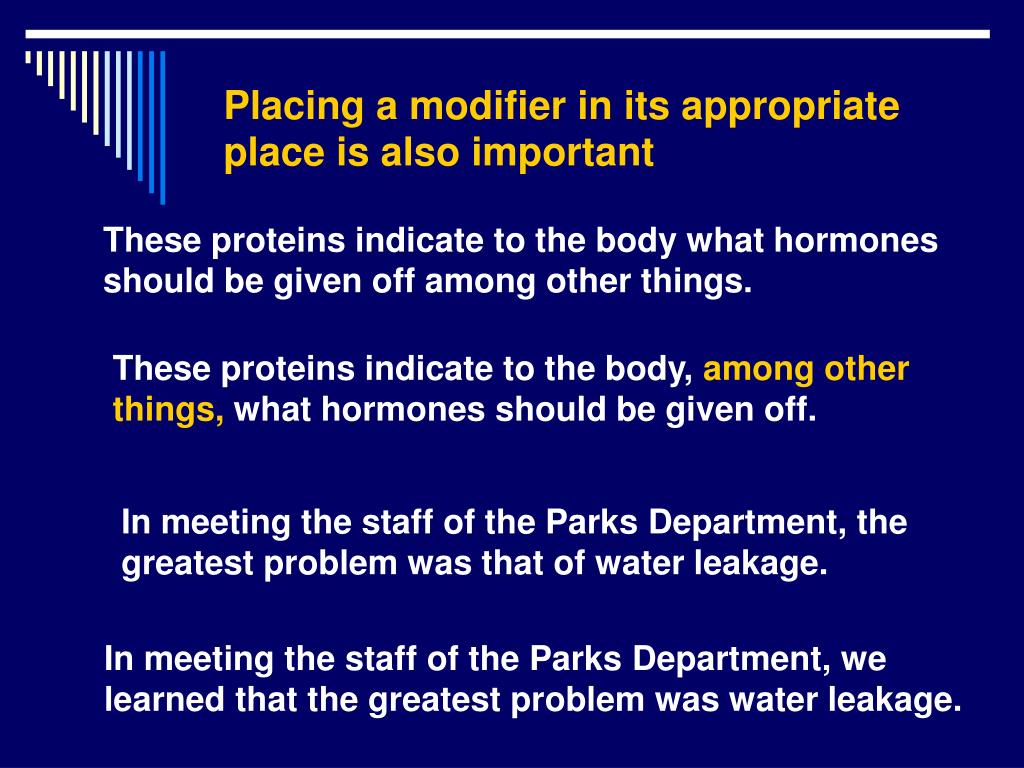 Placing a modifier in its appropriate place is also important

These proteins indicate to the body what hormones should be given off among other things.

These proteins indicate to the body, among other things, what hormones should be given off.

In meeting the staff of the Parks Department, the greatest problem was that of water leakage.

In meeting the staff of the Parks Department, we learned that the greatest problem was water leakage.